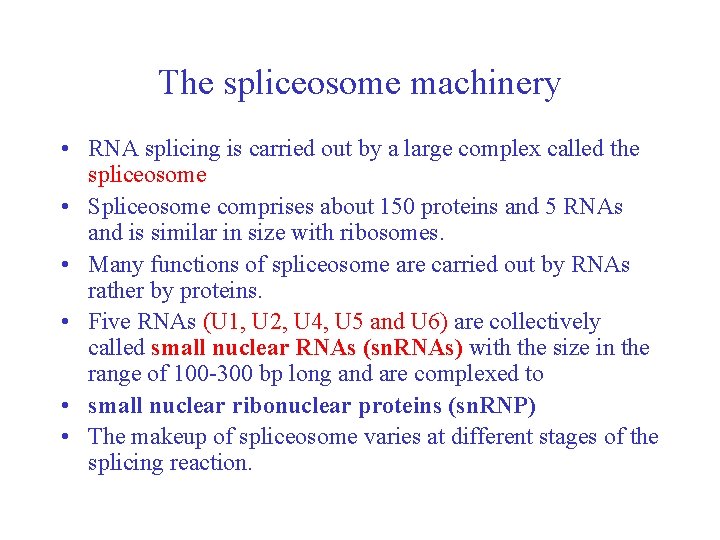 The spliceosome machinery

• RNA splicing is carried out by a large complex called the spliceosome
• Spliceosome comprises about 150 proteins and 5 RNAs and is similar in size with ribosomes.
• Many functions of spliceosome are carried out by RNAs rather by proteins.
• Five RNAs (U1, U2, U4, U5 and U6) are collectively called small nuclear RNAs (snRNAs) with the size in the range of 100-300 bp long and are complexed to
• small nuclear ribonuclear proteins (snRNP)
• The makeup of spliceosome varies at different stages of the splicing reaction.